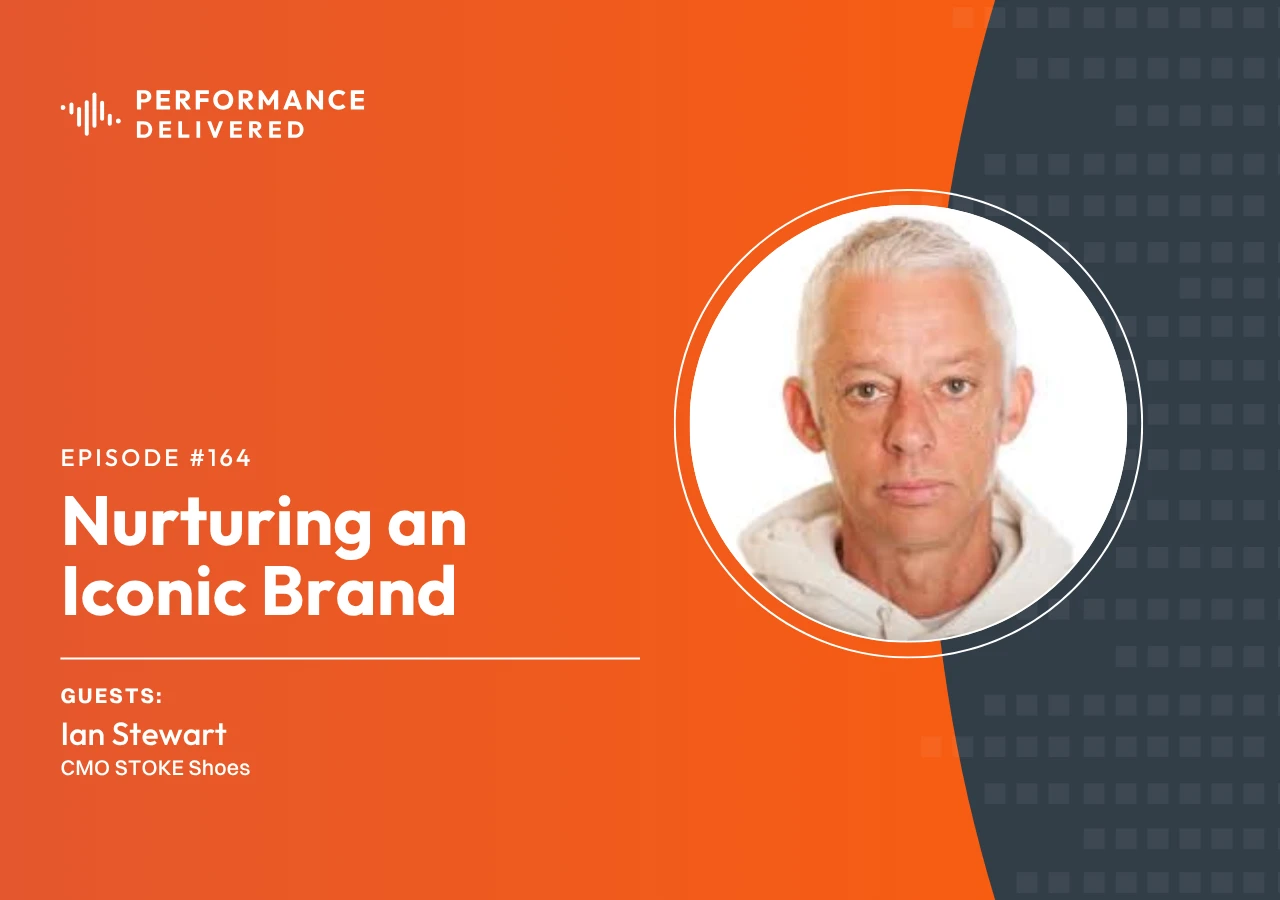 PERFORMANCE DELIVERED

EPISODE #164

Nurturing an Iconic Brand

GUESTS:

Ian Stewart

CMO STOKE Shoes